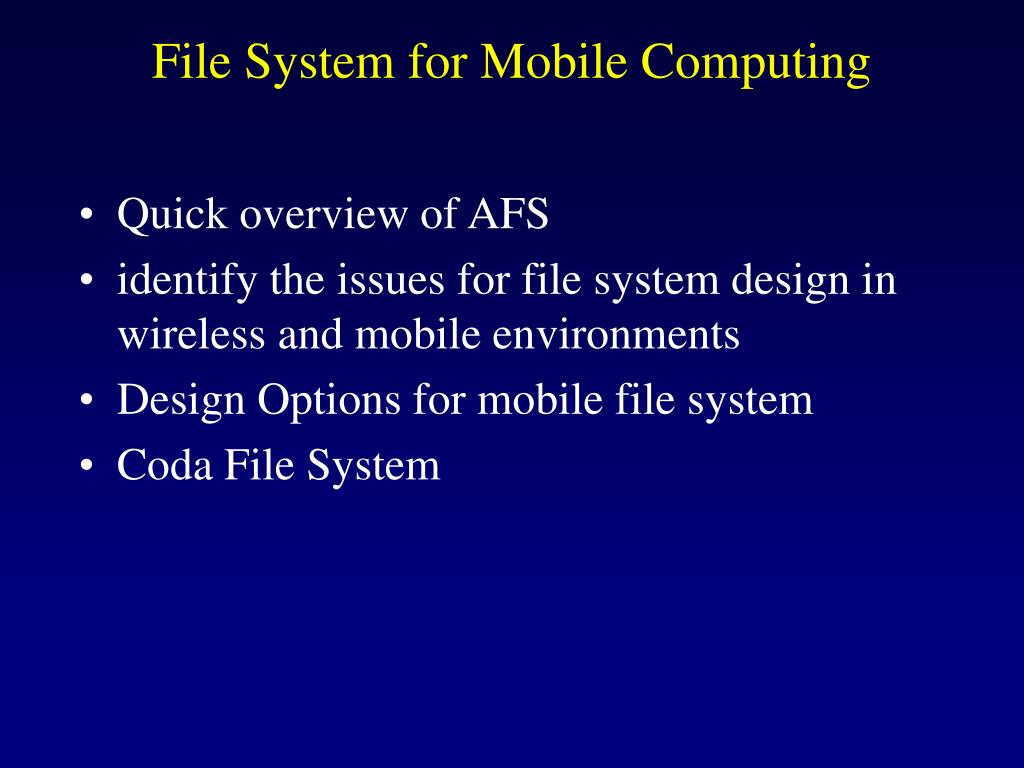 File System for Mobile Computing

• Quick overview of AFS
• identify the issues for file system design in wireless and mobile environments
• Design Options for mobile file system
• Coda File System